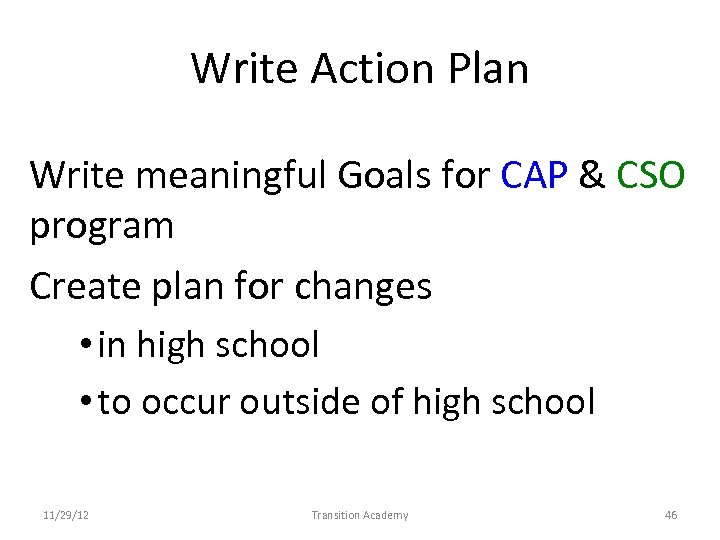 Write Action Plan

Write meaningful Goals for CAP & CSO program

Create plan for changes

• in high school

• to occur outside of high school

11/29/12 Transition Academy 46